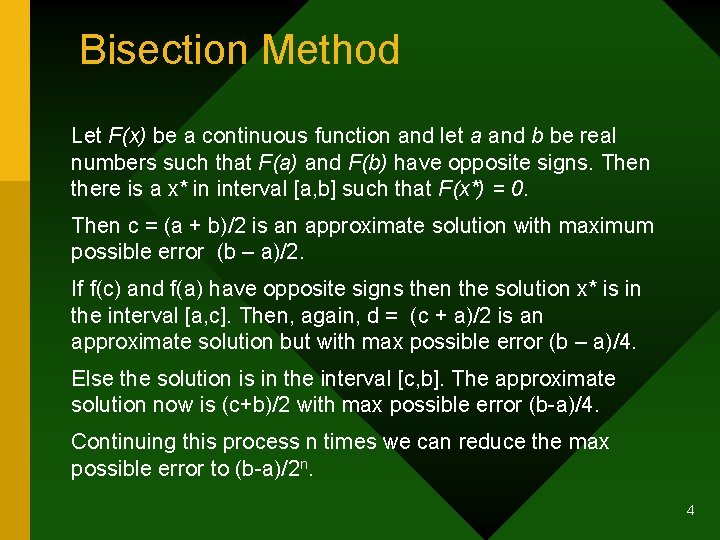 Bisection Method

Let $F(x)$ be a continuous function and let $a$ and $b$ be real numbers such that $F(a)$ and $F(b)$ have opposite signs. Then there is a x* in interval [a,b] such that $F(x^*) = 0$.

Then c = (a + b)/2 is an approximate solution with maximum possible error (b – a)/2.

If f(c) and f(a) have opposite signs then the solution x* is in the interval [a,c]. Then, again, d = (c + a)/2 is an approximate solution but with max possible error (b – a)/4.

Else the solution is in the interval [c,b]. The approximate solution now is (c+b)/2 with max possible error (b-a)/4.

Continuing this process n times we can reduce the max possible error to $(b-a)/2^n$.

4